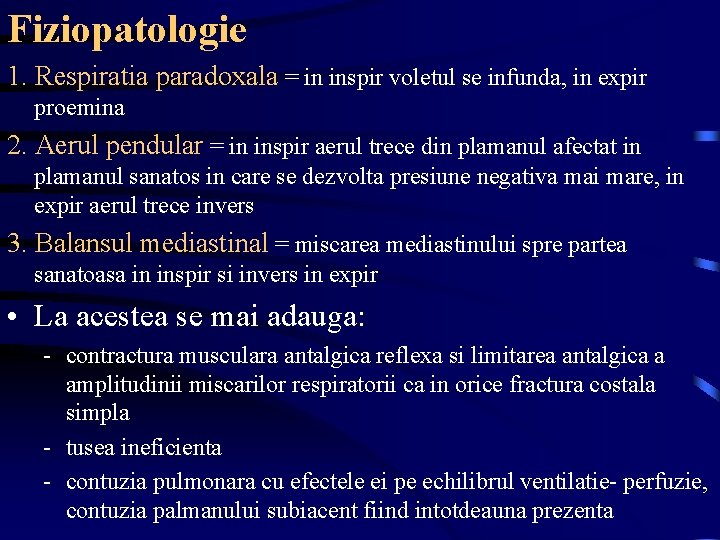 Fiziopatologie

1. Respiratia paradoxala = in inspir voletul se infunda, in expir proemina

2. Aerul pendular = in inspir aerul trece din plamanul afectat in plamanul sanatos in care se dezvolta presiune negativa mai mare, in expir aerul trece invers

3. Balansul mediastinal = miscarea mediastinului spre partea sanatoasa in inspir si invers in expir

• La acestea se mai adauga:

- contractura musculara antalgica reflexa si limitarea antalgica a amplitudinii miscarilor respiratorii ca in orice fractura costala simpla

- tusea ineficienta

- contuzia pulmonara cu efectele ei pe echilibrul ventilatie- perfuzie, contuzia palmanului subiacent fiind intotdeauna prezenta